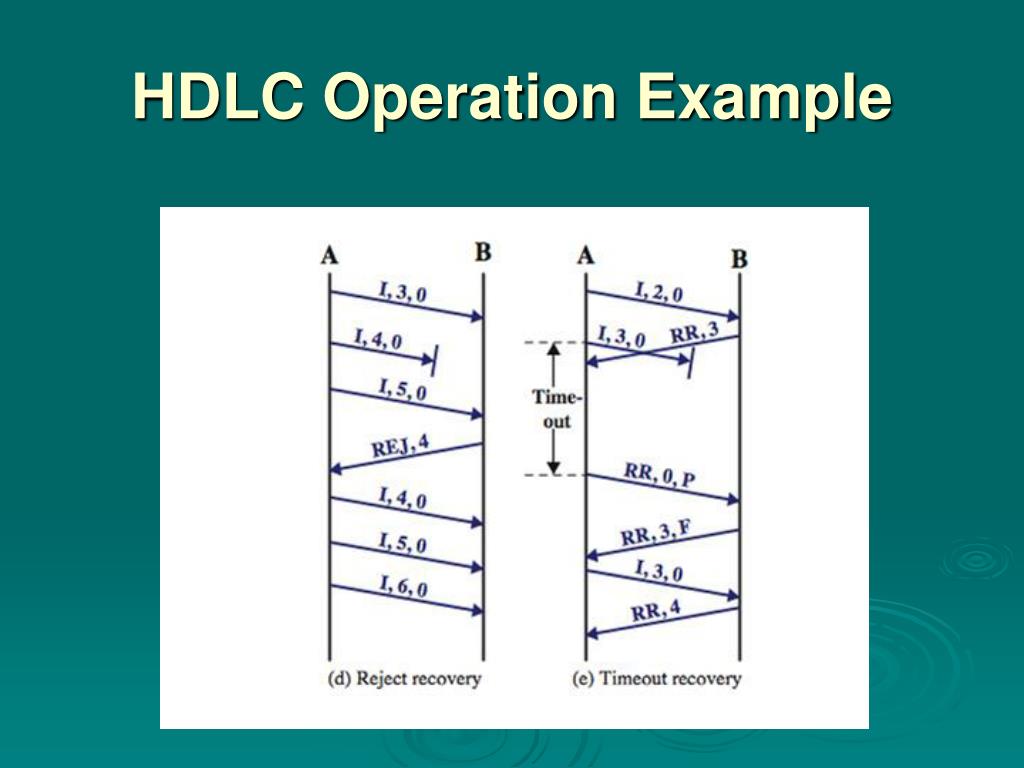 HDLC Operation Example

A
B
I, 3, 0
I, 4, 0
I, 5, 0
REJ, 4
I, 4, 0
I, 5, 0
I, 6, 0
(d) Reject recovery

A
B
I, 2, 0
I, 3, 0
RR, 3
Time-out
RR, 0, P
RR, 3, F
I, 3, 0
RR, 4
(e) Timeout recovery